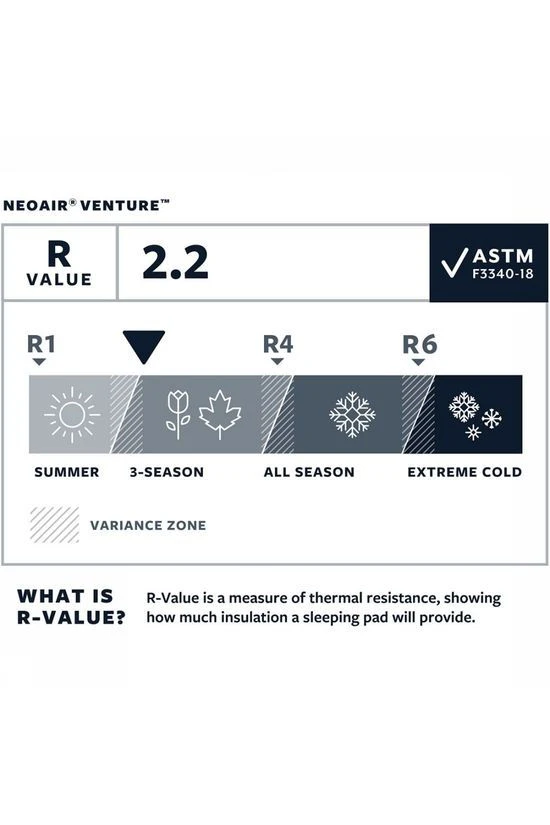 NEOAIR® VENTURE™

R VALUE

2.2

ASTM F3340-18

R1

R4

R6

SUMMER

3-SEASON

ALL SEASON

EXTREME COLD

VARIANCE ZONE

WHAT IS R-VALUE?

R-Value is a measure of thermal resistance, showing how much insulation a sleeping pad will provide.